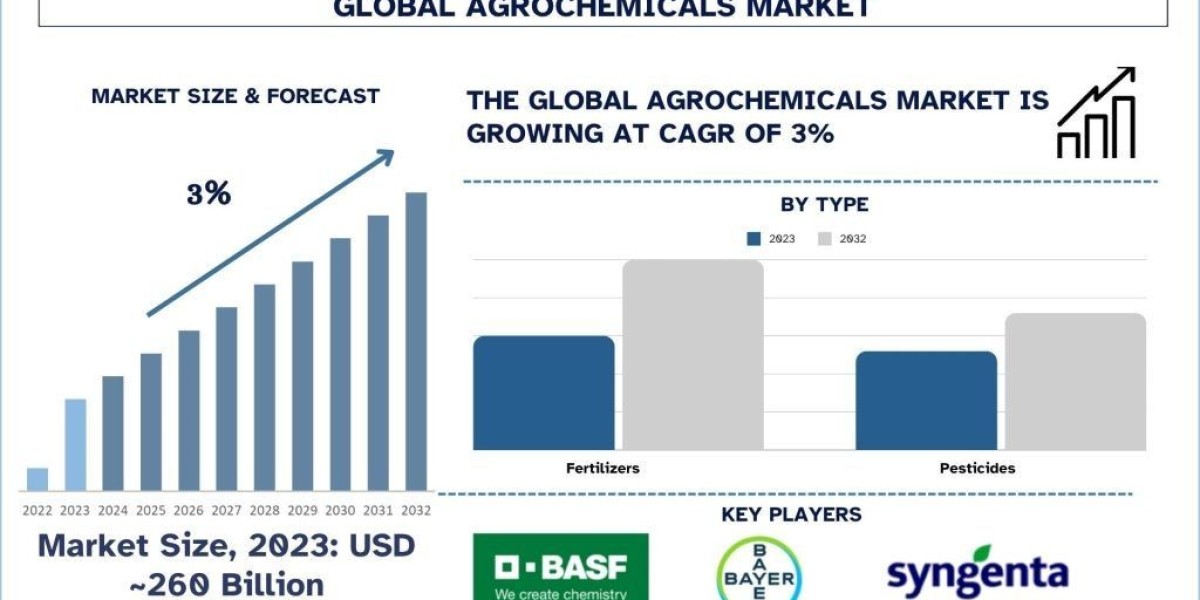 GLOBAL AGROCHEMICALS MARKET

MARKET SIZE & FORECAST

3%

2022 2023 2024 2025 2026 2027 2028 2029 2030 2031 2032

Market Size, 2023: USD ~260 Billion

THE GLOBAL AGROCHEMICALS MARKET IS GROWING AT CAGR OF 3%

BY TYPE

2023 2032

Fertilizers

Pesticides

KEY PLAYERS

BASF
We create chemistry

BAYER

syngenta